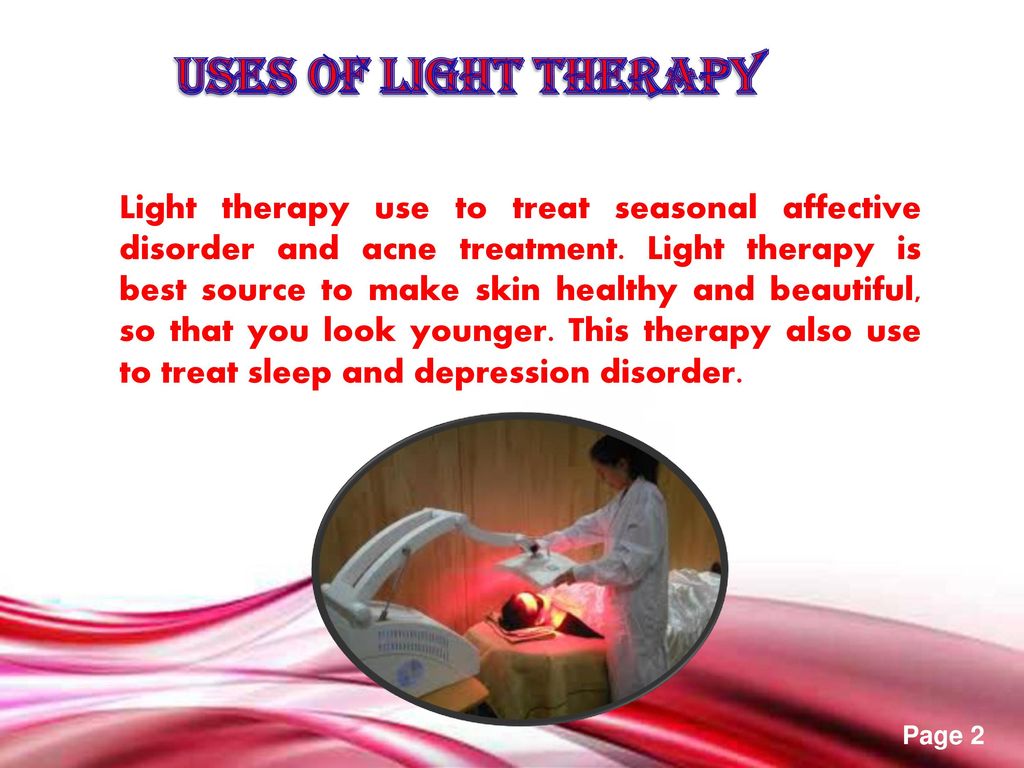 USES OF LIGHT THERAPY

Light therapy use to treat seasonal affective disorder and acne treatment. Light therapy is best source to make skin healthy and beautiful, so that you look younger. This therapy also use to treat sleep and depression disorder.

Page 2